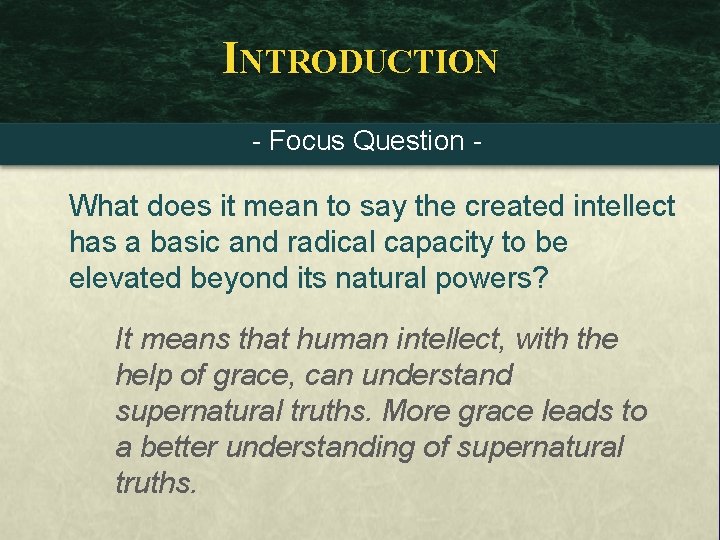 INTRODUCTION

- Focus Question -

What does it mean to say the created intellect has a basic and radical capacity to be elevated beyond its natural powers?

It means that human intellect, with the help of grace, can understand supernatural truths. More grace leads to a better understanding of supernatural truths.